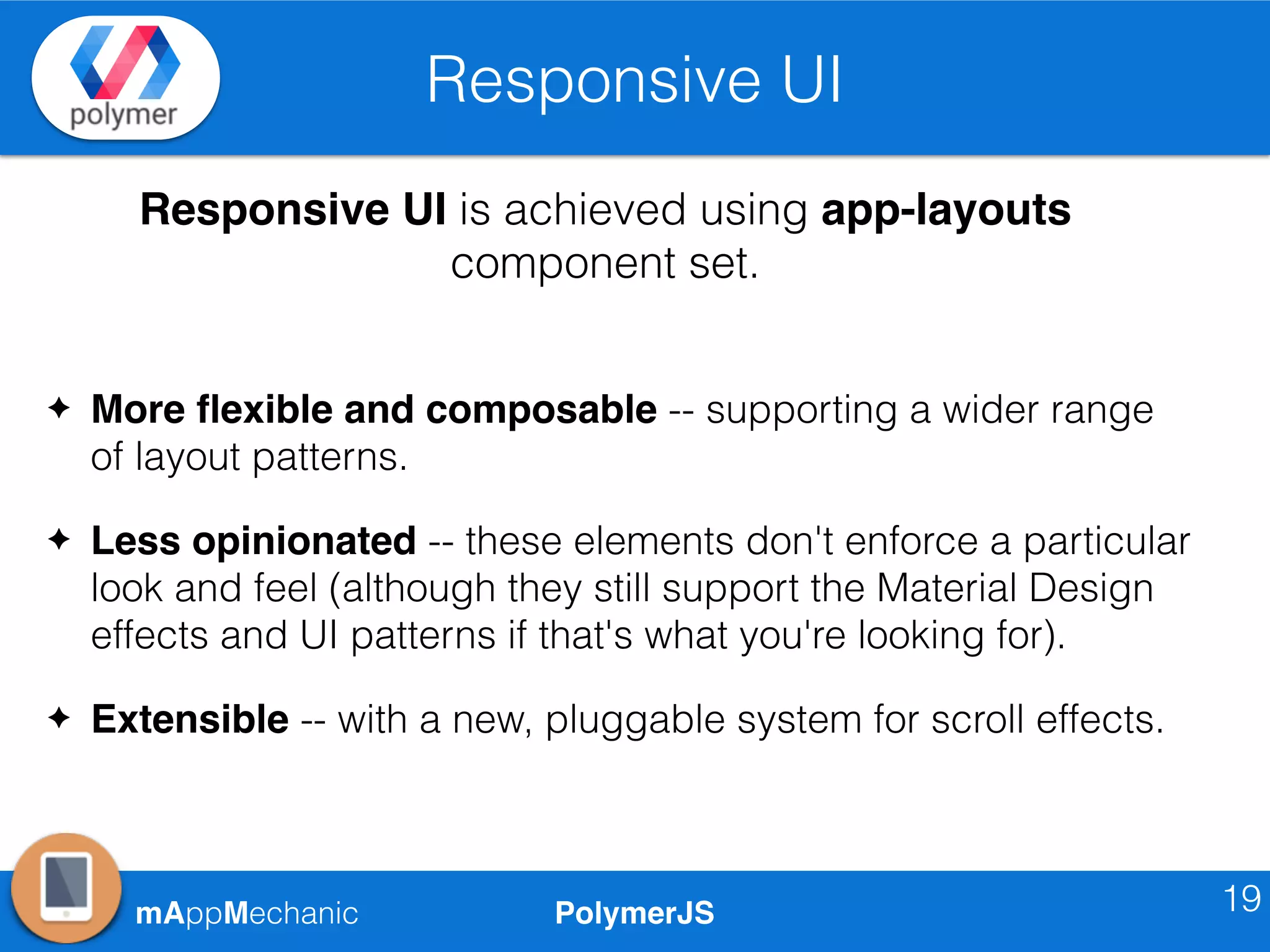 polymer

Responsive UI

Responsive UI is achieved using app-layouts component set.

✦ More flexible and composable -- supporting a wider range of layout patterns.

✦ Less opinionated -- these elements don't enforce a particular look and feel (although they still support the Material Design effects and UI patterns if that's what you're looking for).

✦ Extensible -- with a new, pluggable system for scroll effects.

mAppMechanic

PolymerJS

19